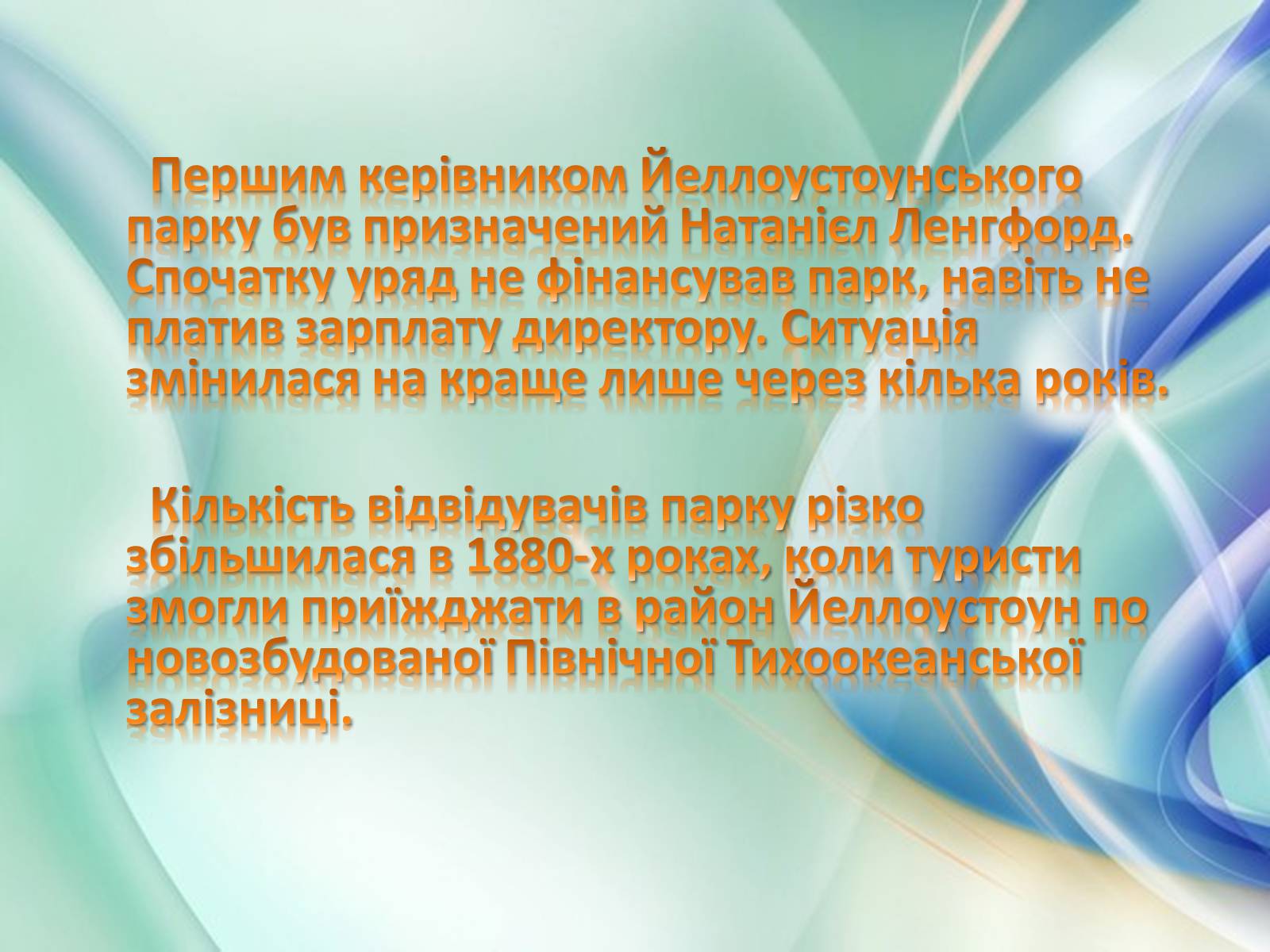 Першим керівником Йеллоустоунського парку був призначений Натаніел Ленгфорд. Спочатку уряд не фінансував парк, навіть не платив зарплату директору. Ситуація змінилася на краще лише через кілька років.

Кількість відвідувачів парку різко збільшилася в 1880-х роках, коли туристи змогли приїжджати в район Йеллоустоун по новозбудованої Північної Тихоокеанської залізниці.